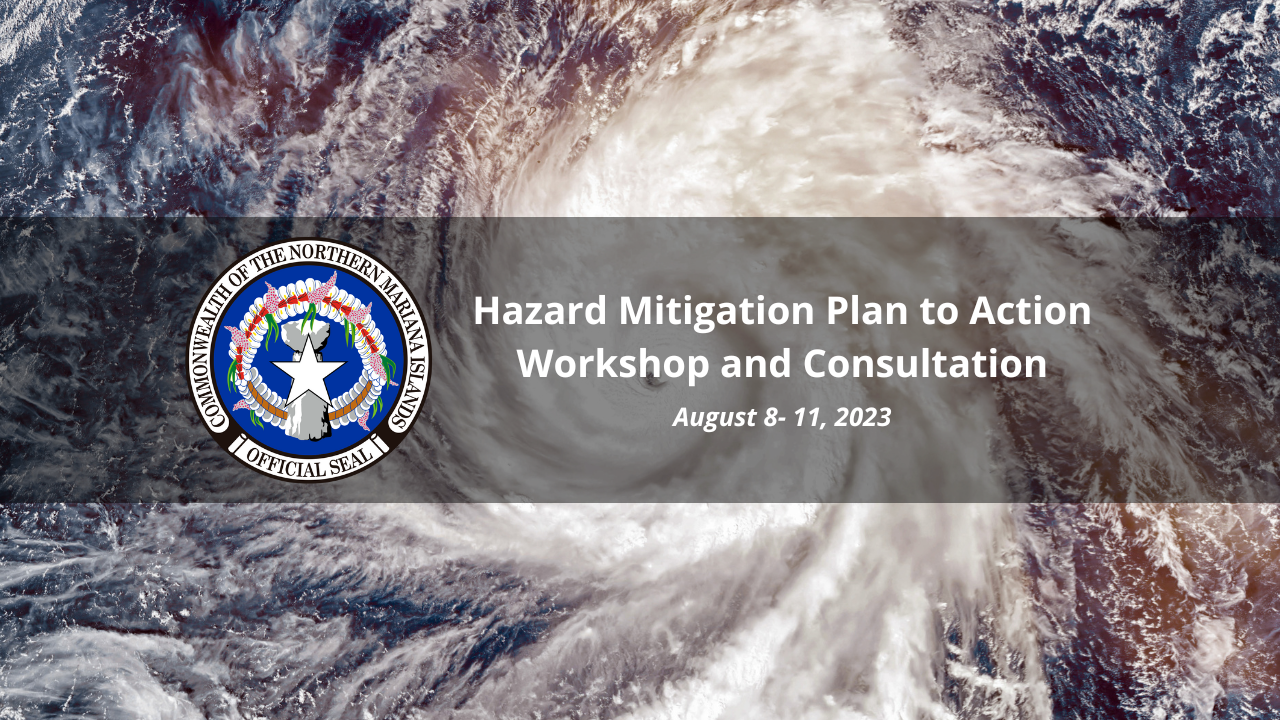 COMMONWEALTH OF THE NORTHERN MARIANA ISLANDS
OFFICIAL SEAL

Hazard Mitigation Plan to Action Workshop and Consultation

August 8- 11, 2023